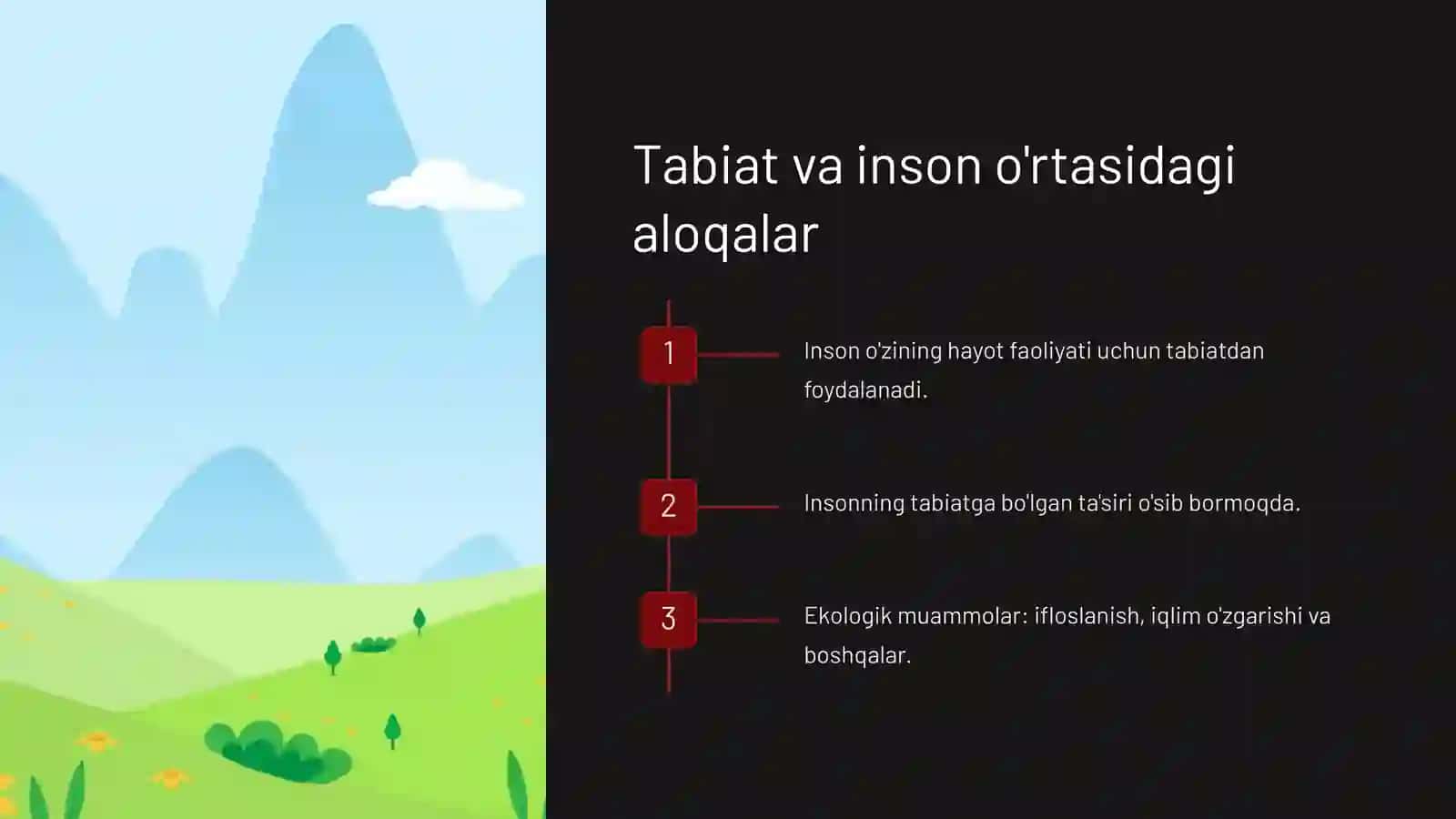 Tabiat va inson o'rtasidagi aloqalar

1

Inson o'zining hayot faoliyati uchun tabiatdan foydalanadi.

2

Insonning tabiatga bo'lgan ta'siri o'sib bormoqda.

3

Ekologik muammolar: ifloslanish, iqlim o'zgarishi va boshqalar.